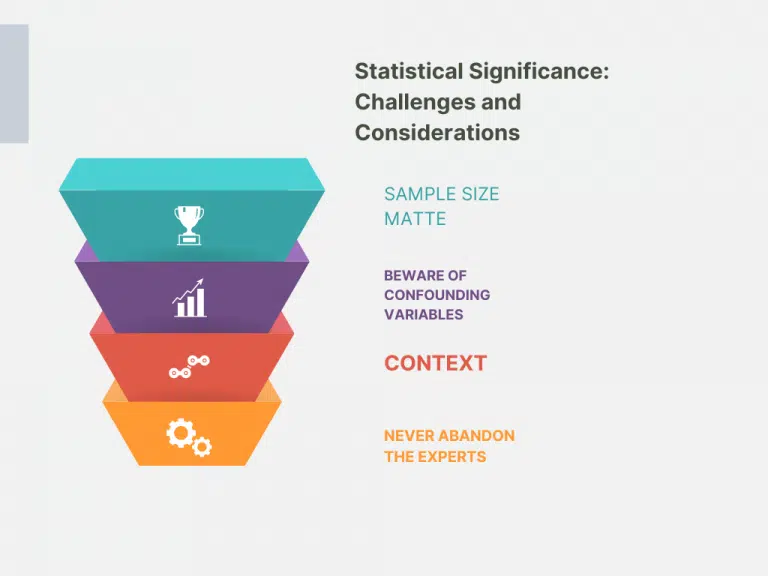 Statistical Significance: Challenges and Considerations

SAMPLE SIZE MATTE

BEWARE OF CONFOUNDING VARIABLES

CONTEXT

NEVER ABANDON THE EXPERTS